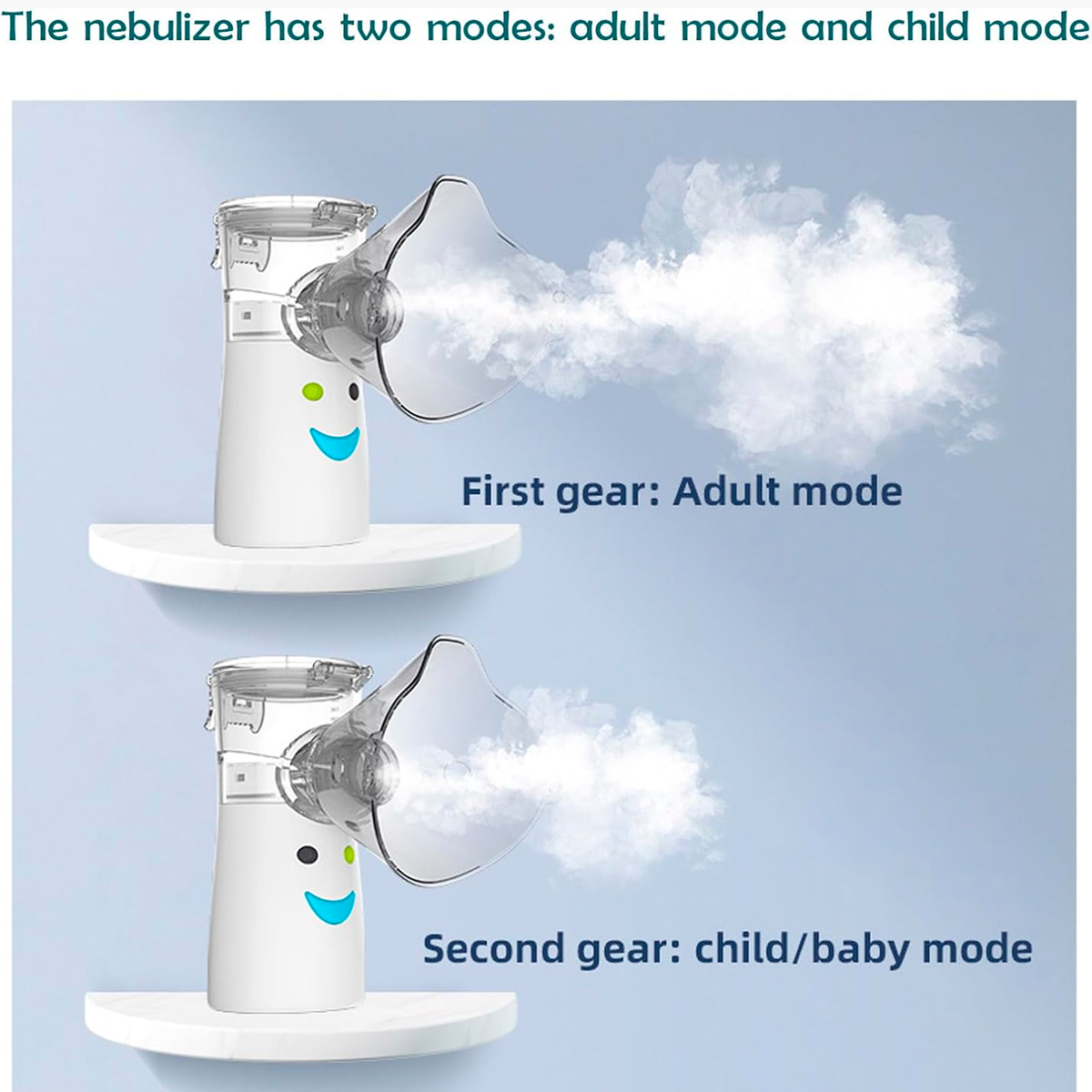 The nebulizer has two modes: adult mode and child mode

First gear: Adult mode

Second gear: child/baby mode